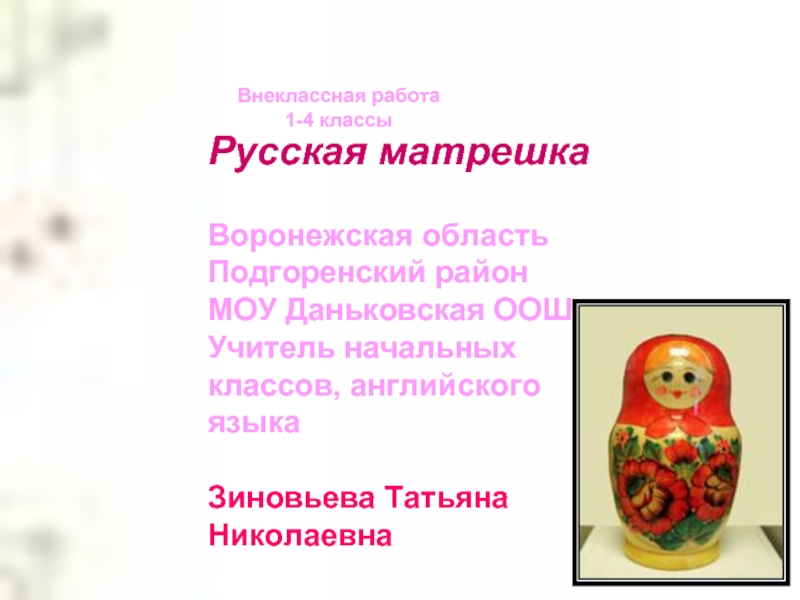 Внеклассная работа
1-4 классы

Русская матрешка

Воронежская область
Подгоренский район
МОУ Даньковская ООШ
Учитель начальных классов, английского языка

Зиновьева Татьяна Николаевна